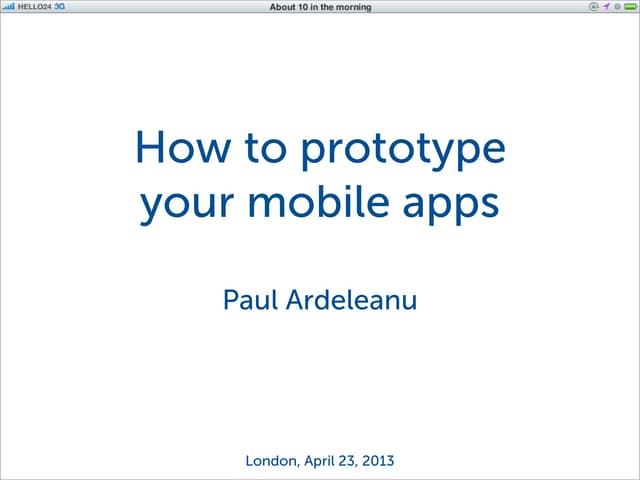 HELLO24 3G About 10 in the morning

How to prototype your mobile apps

Paul Ardeleanu

London, April 23, 2013